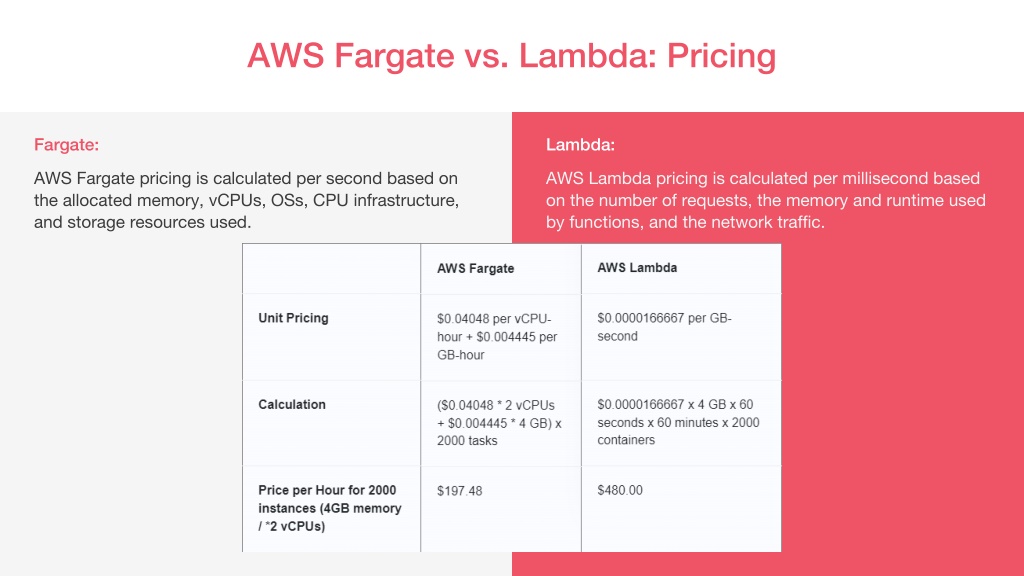 AWS Fargate vs. Lambda: Pricing

Fargate:

AWS Fargate pricing is calculated per second based on the allocated memory, vCPUs, OSs, CPU infrastructure, and storage resources used.

Lambda:

AWS Lambda pricing is calculated per millisecond based on the number of requests, the memory and runtime used by functions, and the network traffic.

| | AWS Fargate | AWS Lambda |
|---|---|---|
| Unit Pricing | \$0.04048 per vCPU-hour + \$0.004445 per GB-hour | \$0.0000166667 per GB-second |
| Calculation | (\$0.04048 * 2 vCPUs + \$0.004445 * 4 GB) x 2000 tasks | \$0.0000166667 x 4 GB x 60 seconds x 60 minutes x 2000 containers |
| Price per Hour for 2000 instances (4GB memory / *2 vCPUs) | \$197.48 | \$480.00 |